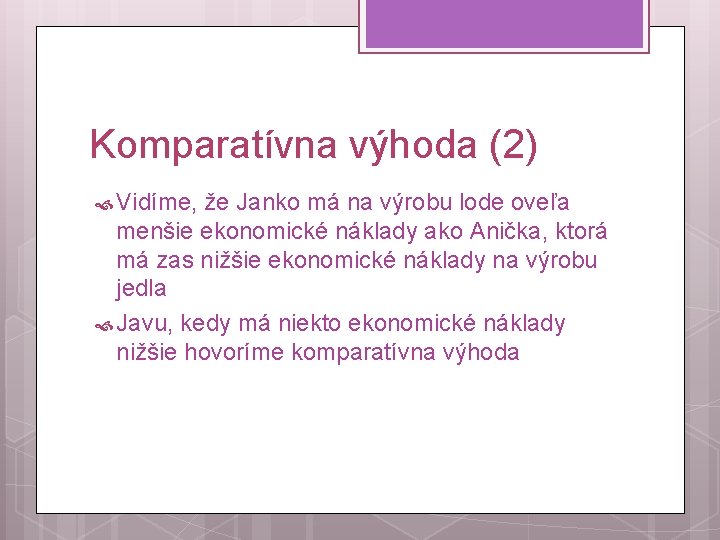 Komparatívna výhoda (2)

Vidíme, že Janko má na výrobu lode oveľa menšie ekonomické náklady ako Anička, ktorá má zas nižšie ekonomické náklady na výrobu jedla

Javu, kedy má niekto ekonomické náklady nižšie hovoríme komparatívna výhoda